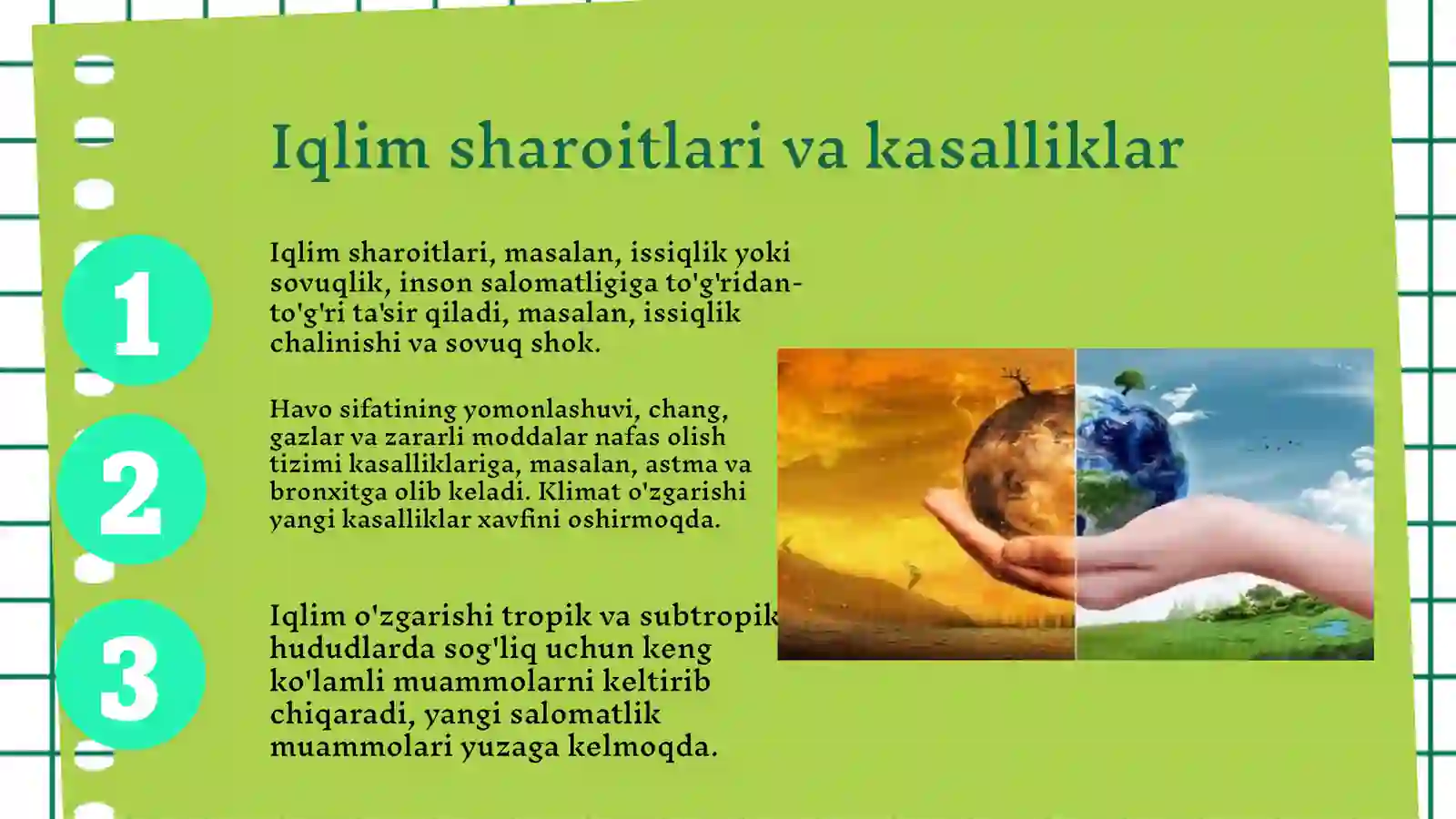 Iqlim sharoitlari va kasalliklar

1

Iqlim sharoitlari, masalan, issiqlik yoki sovuqlik, inson salomatligiga to'g'ridan-to'g'ri ta'sir qiladi, masalan, issiqlik chalinishi va sovuq shok.

2

Havo sifatining yomonlashuvi, chang, gazlar va zararli moddalar nafas olish tizimi kasalliklariga, masalan, astma va bronxitga olib keladi. Klimat o'zgarishi yangi kasalliklar xavfini oshirmoqda.

3

Iqlim o'zgarishi tropik va subtropik hududlarda sog'liq uchun keng ko'lamli muammolarni keltirib chiqaradi, yangi salomatlik muammolari yuzaga kelmoqda.